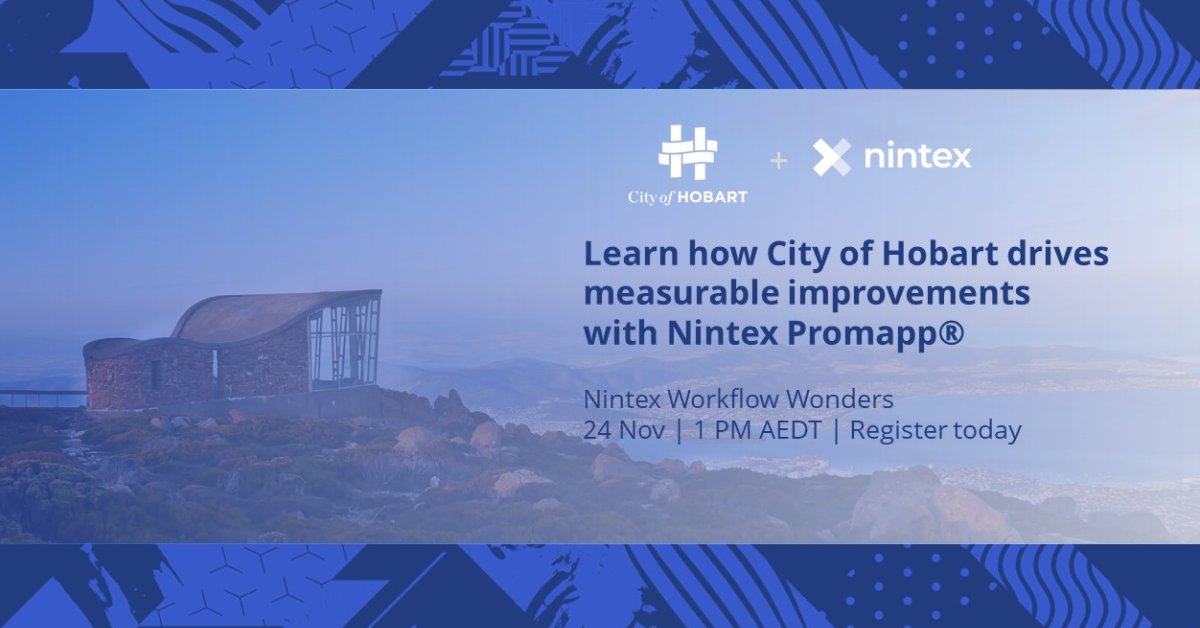 City of HOBART + nintex

Learn how City of Hobart drives measurable improvements with Nintex Promapp®

Nintex Workflow Wonders
24 Nov | 1 PM AEDT | Register today